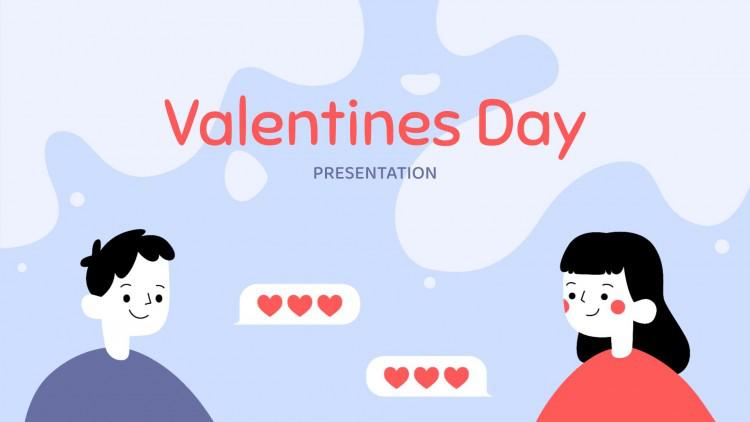 Valentines Day

PRESENTATION